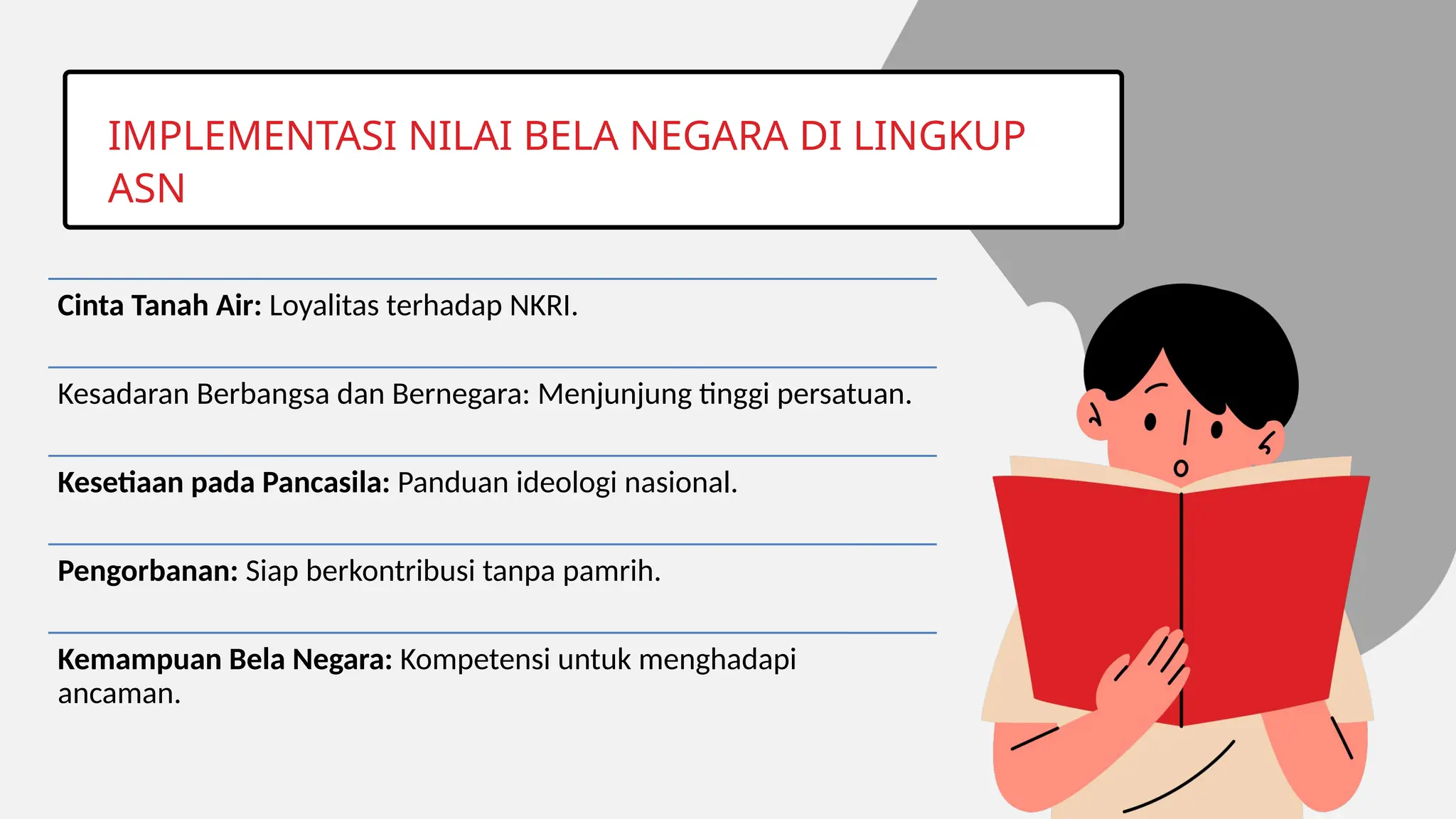 IMPLEMENTASI NILAI BELA NEGARA DI LINGKUP ASN

Cinta Tanah Air: Loyalitas terhadap NKRI.

Kesadaran Berbangsa dan Bernegara: Menjunjung tinggi persatuan.

Kesetiaan pada Pancasila: Panduan ideologi nasional.

Pengorbanan: Siap berkontribusi tanpa pamrih.

Kemampuan Bela Negara: Kompetensi untuk menghadapi ancaman.